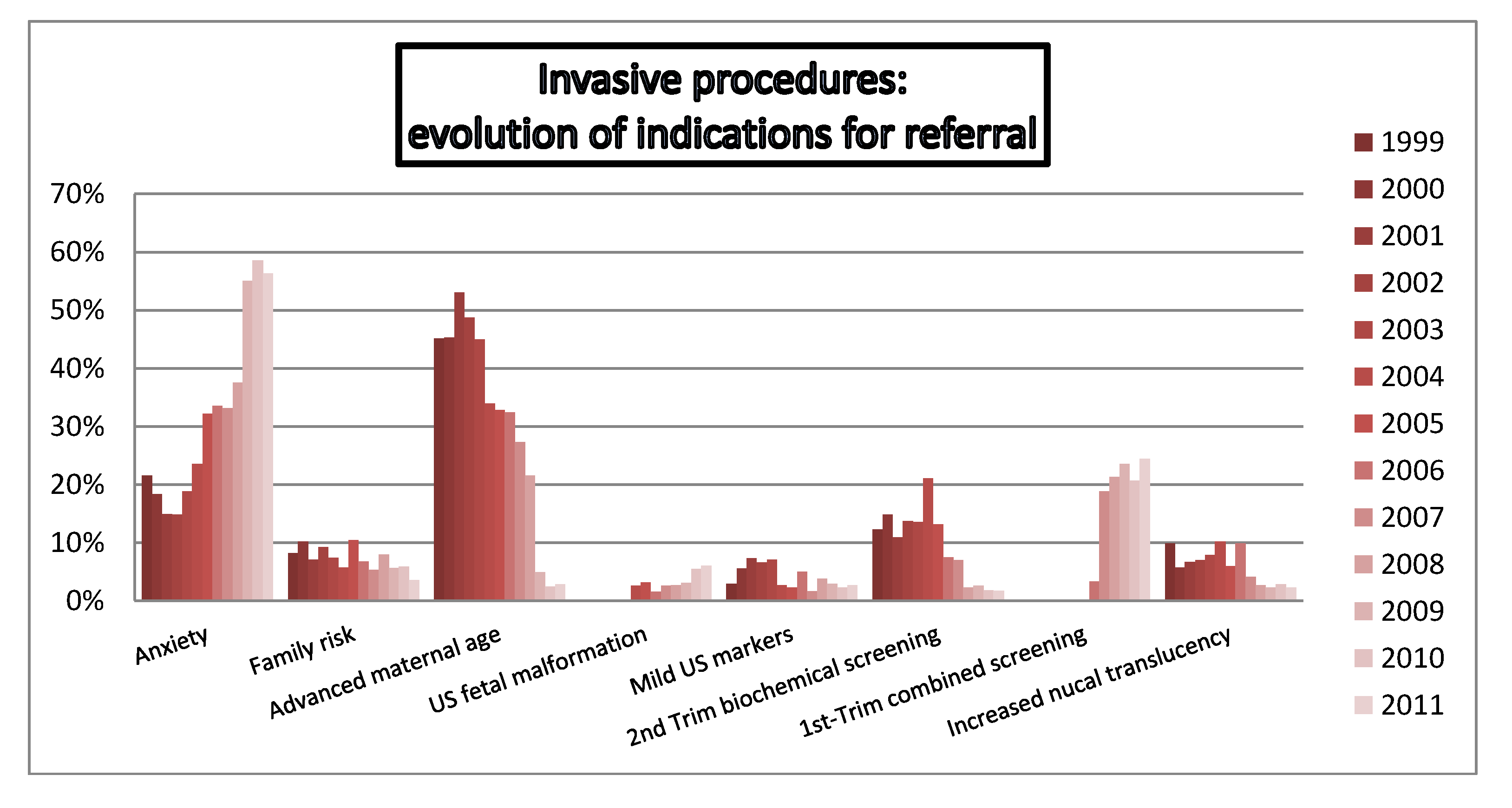 Invasive procedures:
evolution of indications for referral

70%
60%
50%
40%
30%
20%
10%
0%

Anxiety
Family risk
Advanced maternal age
US fetal malformation
Mild US markers
2nd Trim biochemical screening
1st-Trim combined screening
Increased nucal translucency

1999
2000
2001
2002
2003
2004
2005
2006
2007
2008
2009
2010
2011